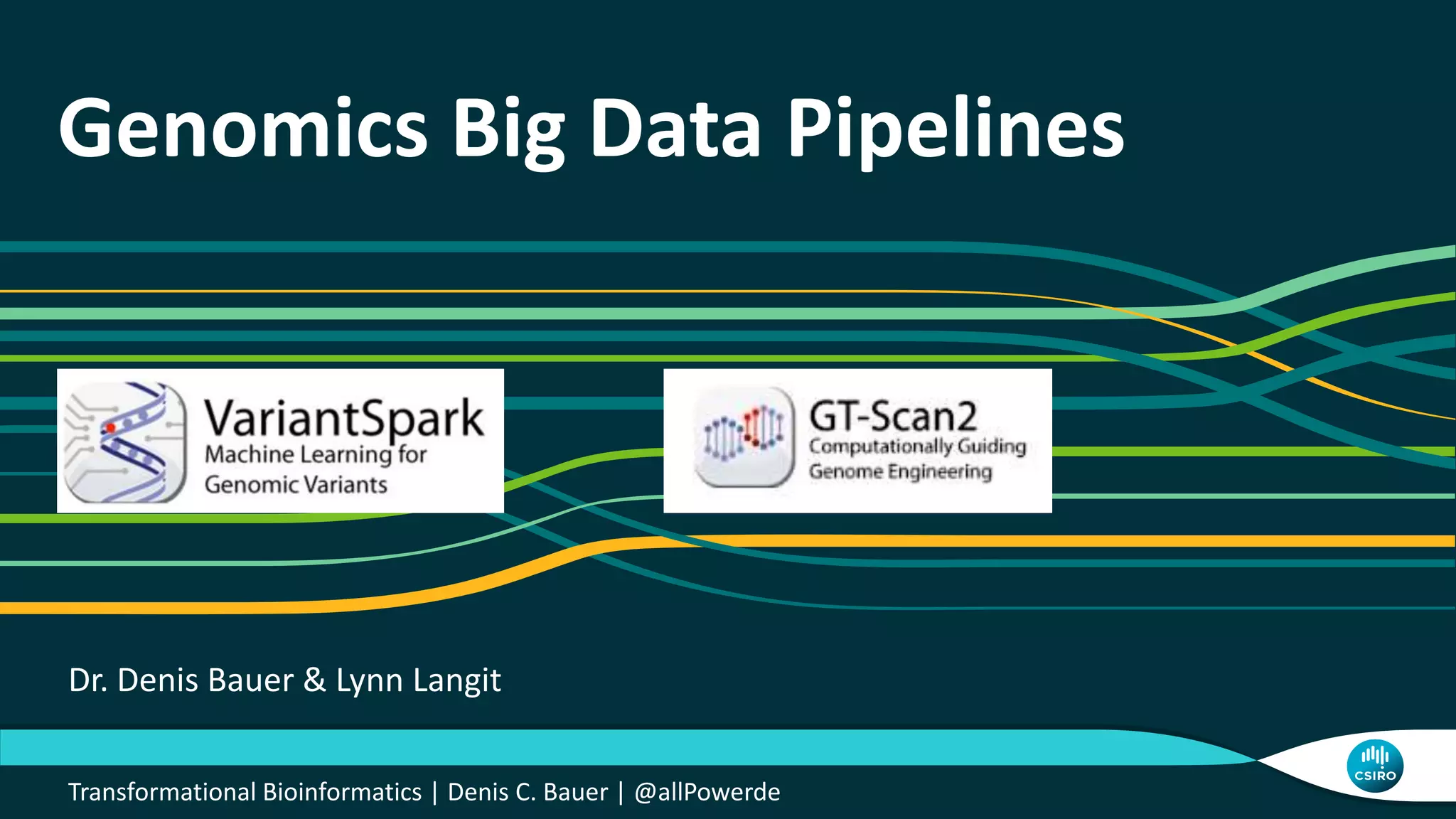 Genomics Big Data Pipelines

VariantSpark
Machine Learning for Genomic Variants

GT-Scan2
Computationally Guiding Genome Engineering

Dr. Denis Bauer & Lynn Langit

Transformational Bioinformatics | Denis C. Bauer | @allPowerde

CSIRO